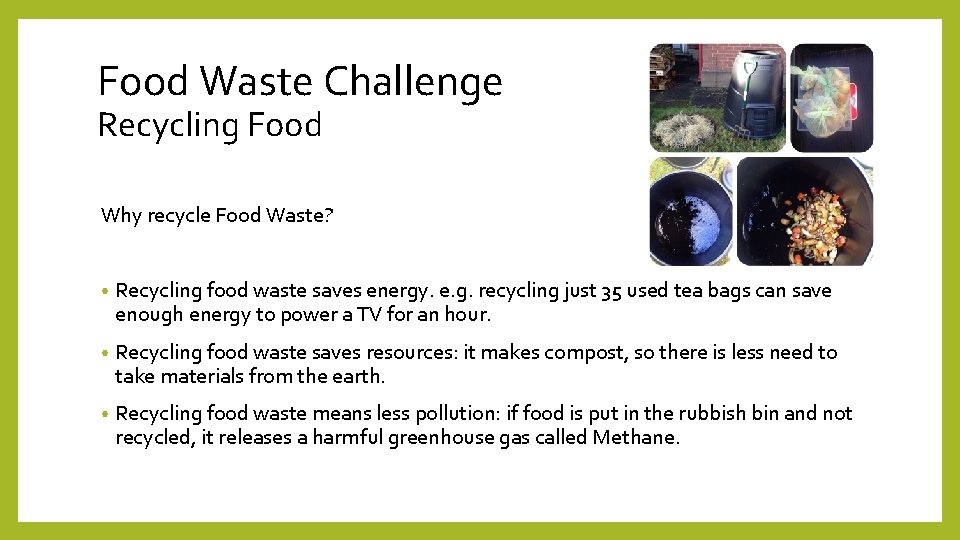 Food Waste Challenge
Recycling Food

Why recycle Food Waste?

• Recycling food waste saves energy. e.g. recycling just 35 used tea bags can save enough energy to power a TV for an hour.

• Recycling food waste saves resources: it makes compost, so there is less need to take materials from the earth.

• Recycling food waste means less pollution: if food is put in the rubbish bin and not recycled, it releases a harmful greenhouse gas called Methane.